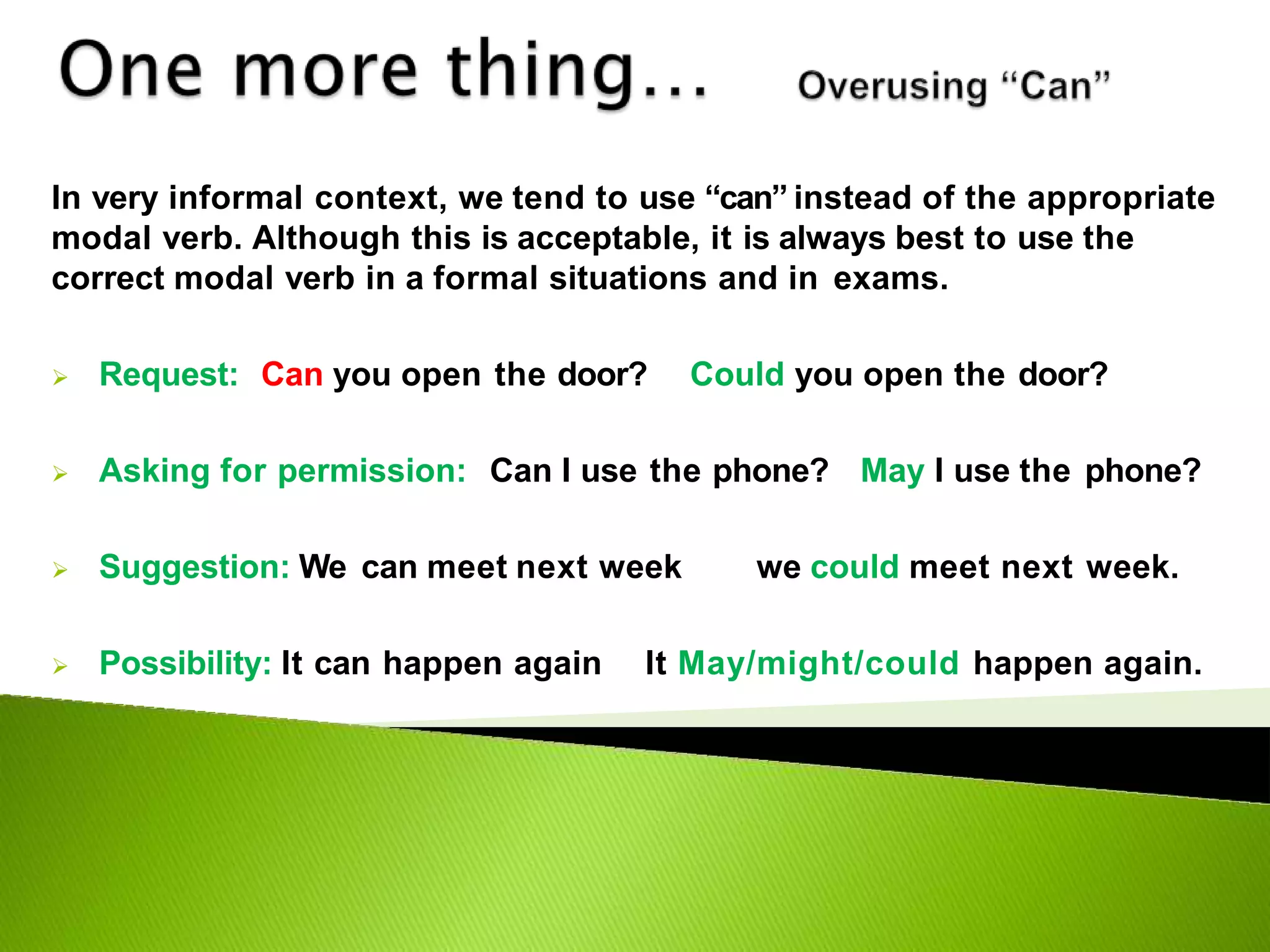 One more thing... Overusing “Can”

In very informal context, we tend to use “can” instead of the appropriate modal verb. Although this is acceptable, it is always best to use the correct modal verb in a formal situations and in exams.

➢ Request: Can you open the door? Could you open the door?

➢ Asking for permission: Can I use the phone? May I use the phone?

➢ Suggestion: We can meet next week we could meet next week.

➢ Possibility: It can happen again It May/might/could happen again.